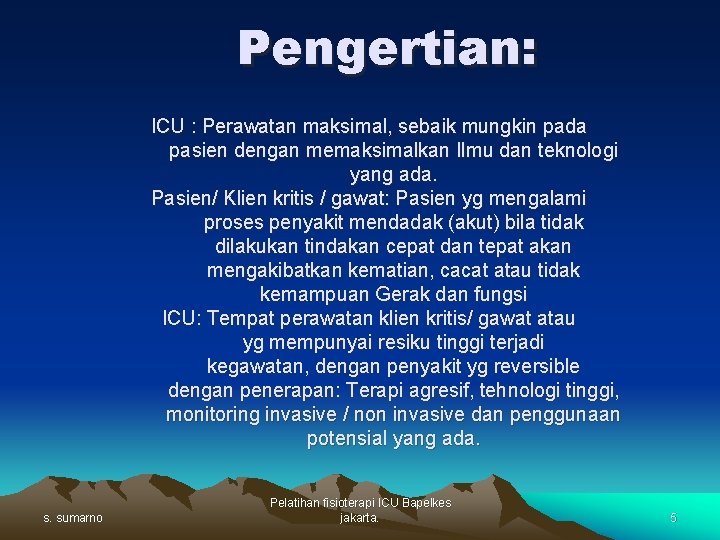 Pengertian:

ICU : Perawatan maksimal, sebaik mungkin pada pasien dengan memaksimalkan Ilmu dan teknologi yang ada.

Pasien/ Klien kritis / gawat: Pasien yg mengalami proses penyakit mendadak (akut) bila tidak dilakukan tindakan cepat dan tepat akan mengakibatkan kematian, cacat atau tidak kemampuan Gerak dan fungsi

ICU: Tempat perawatan klien kritis/ gawat atau yg mempunyai resiku tinggi terjadi kegawatan, dengan penyakit yg reversible dengan penerapan: Terapi agresif, tehnologi tinggi, monitoring invasive / non invasive dan penggunaan potensial yang ada.

s. sumarno

Pelatihan fisioterapi ICU Bapelkes jakarta.

5